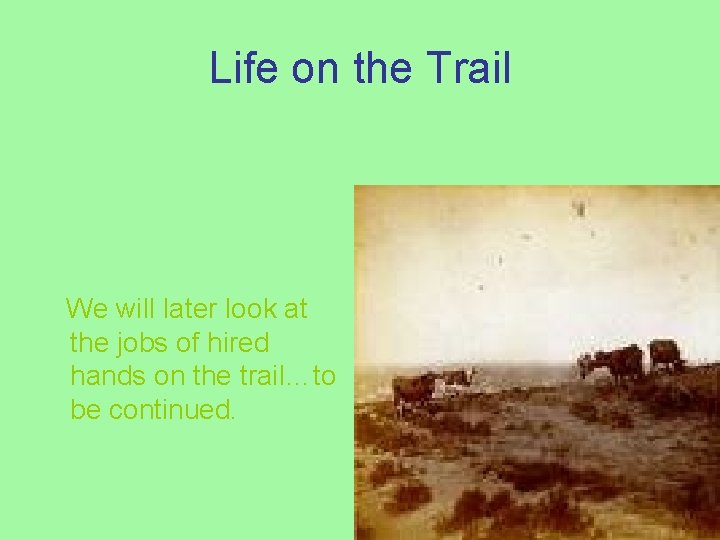 Life on the Trail

We will later look at the jobs of hired hands on the trail…to be continued.